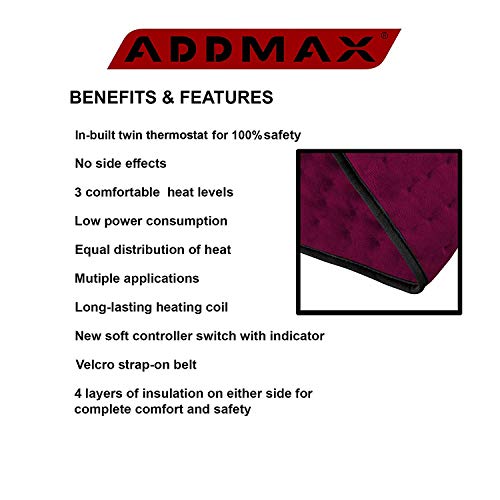 ADDMAX®

BENEFITS & FEATURES

In-built twin thermostat for 100% safety

No side effects

3 comfortable heat levels

Low power consumption

Equal distribution of heat

Mutiple applications

Long-lasting heating coil

New soft controller switch with indicator

Velcro strap-on belt

4 layers of insulation on either side for complete comfort and safety